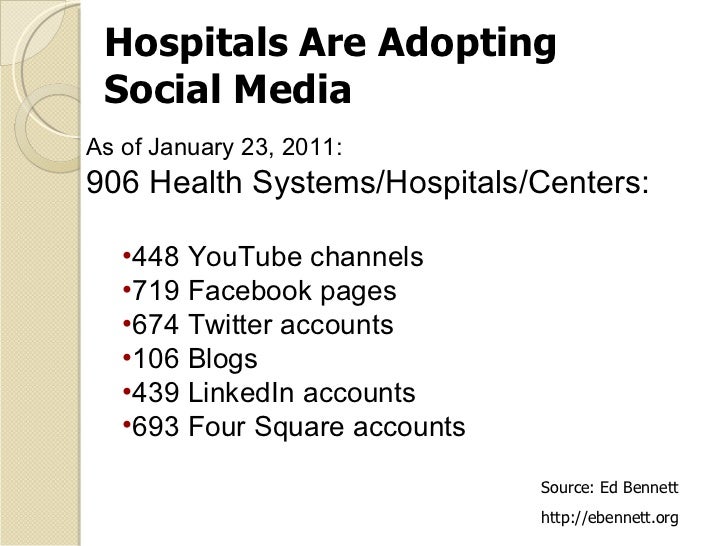 Hospitals Are Adopting Social Media

As of January 23, 2011:
906 Health Systems/Hospitals/Centers:

•448 YouTube channels
•719 Facebook pages
•674 Twitter accounts
•106 Blogs
•439 LinkedIn accounts
•693 Four Square accounts

Source: Ed Bennett
http://ebennett.org